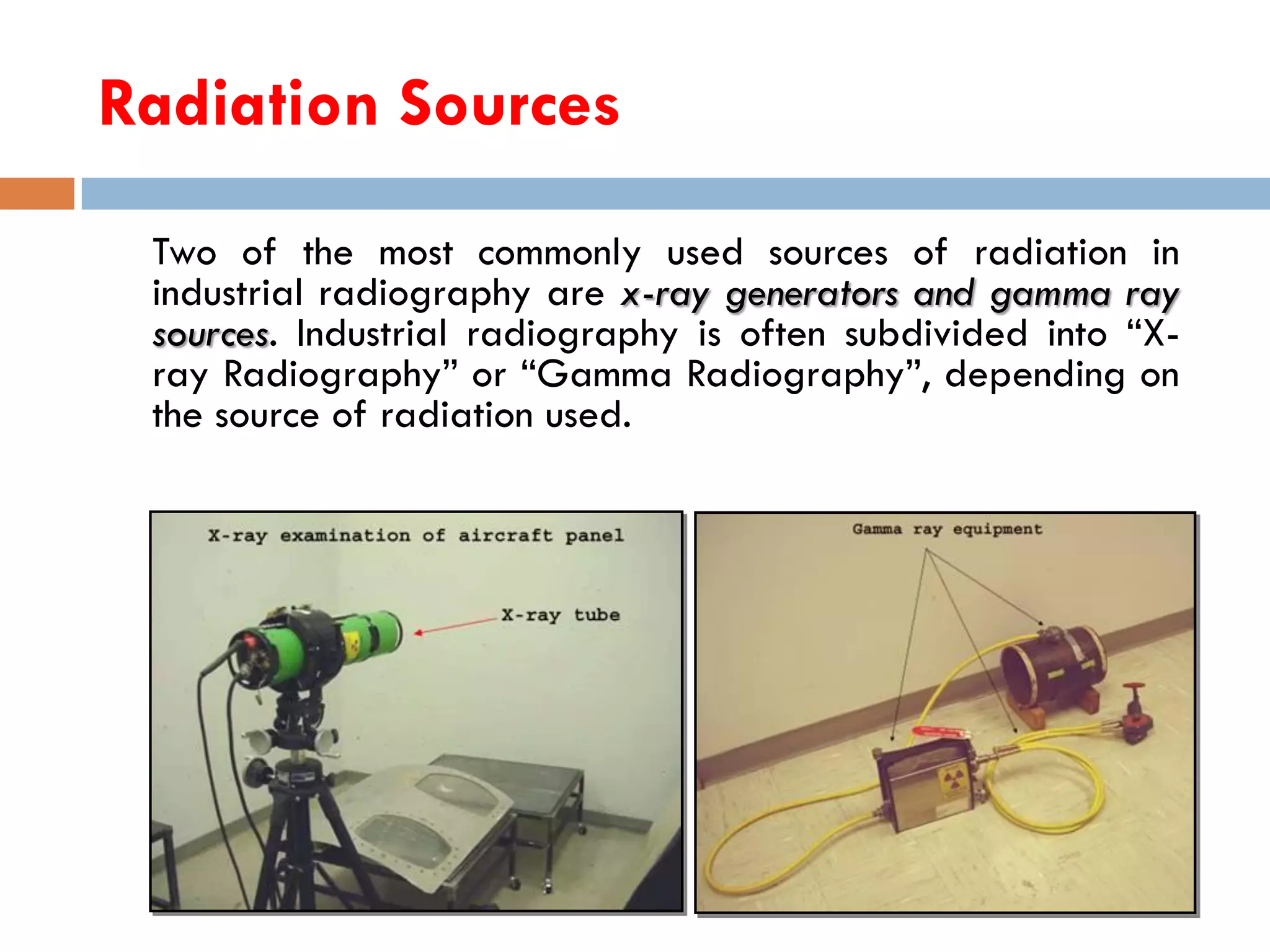 Radiation Sources

Two of the most commonly used sources of radiation in industrial radiography are x-ray generators and gamma ray sources. Industrial radiography is often subdivided into “X-ray Radiography” or “Gamma Radiography”, depending on the source of radiation used.

X-ray examination of aircraft panel

X-ray tube

Gamma ray equipment